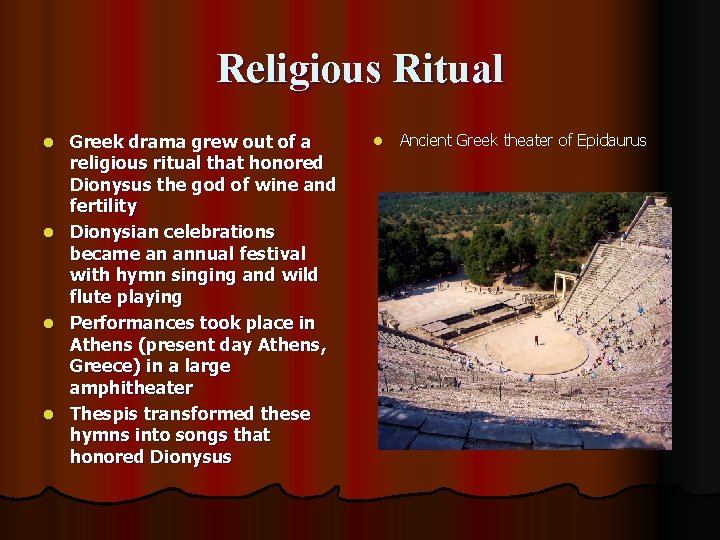 Religious Ritual

- Greek drama grew out of a religious ritual that honored Dionysus the god of wine and fertility
- Dionysian celebrations became an annual festival with hymn singing and wild flute playing
- Performances took place in Athens (present day Athens, Greece) in a large amphitheater
- Thespis transformed these hymns into songs that honored Dionysus

- Ancient Greek theater of Epidaurus